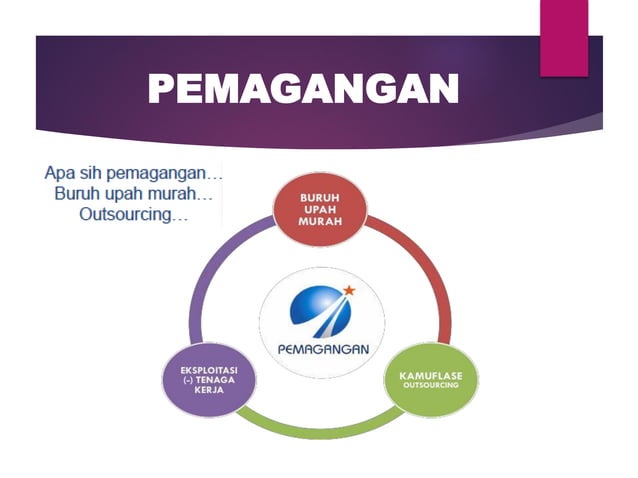 PEMAGANGAN

Apa sih pemagangan…
Buruh upah murah…
Outsourcing…

BURUH UPAH MURAH

PEMAGANGAN

KAMUFLASE OUTSOURCING

EKSPLOITASI (-) TENAGA KERJA